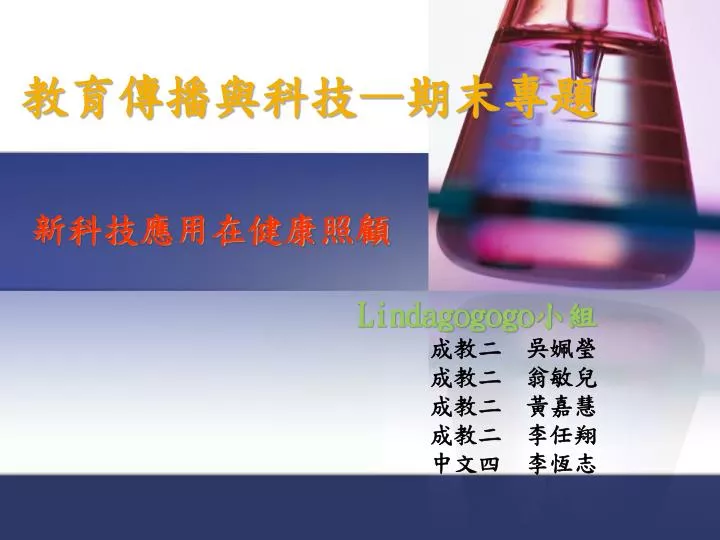 教育傳播與科技—期末專題

新科技應用在健康照顧

Lindagogogo小組
成教二　吳姵瑩
成教二　翁敏兒
成教二　黃嘉慧
成教二　李任翔
中文四　李恆志